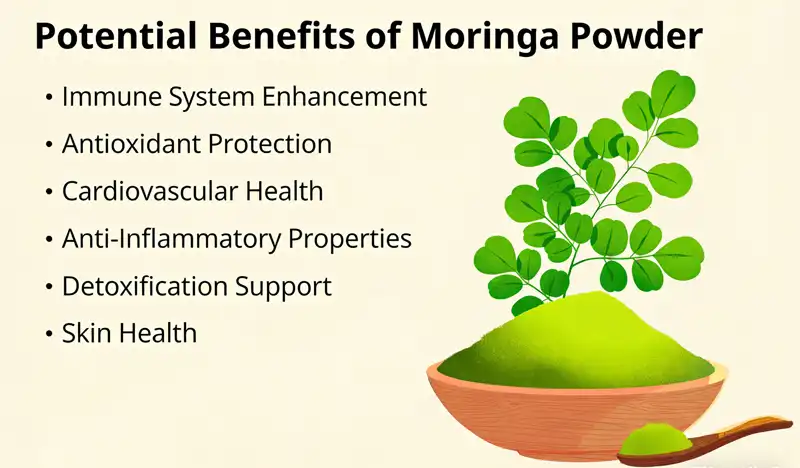 Potential Benefits of Moringa Powder

• Immune System Enhancement
• Antioxidant Protection
• Cardiovascular Health
• Anti-Inflammatory Properties
• Detoxification Support
• Skin Health